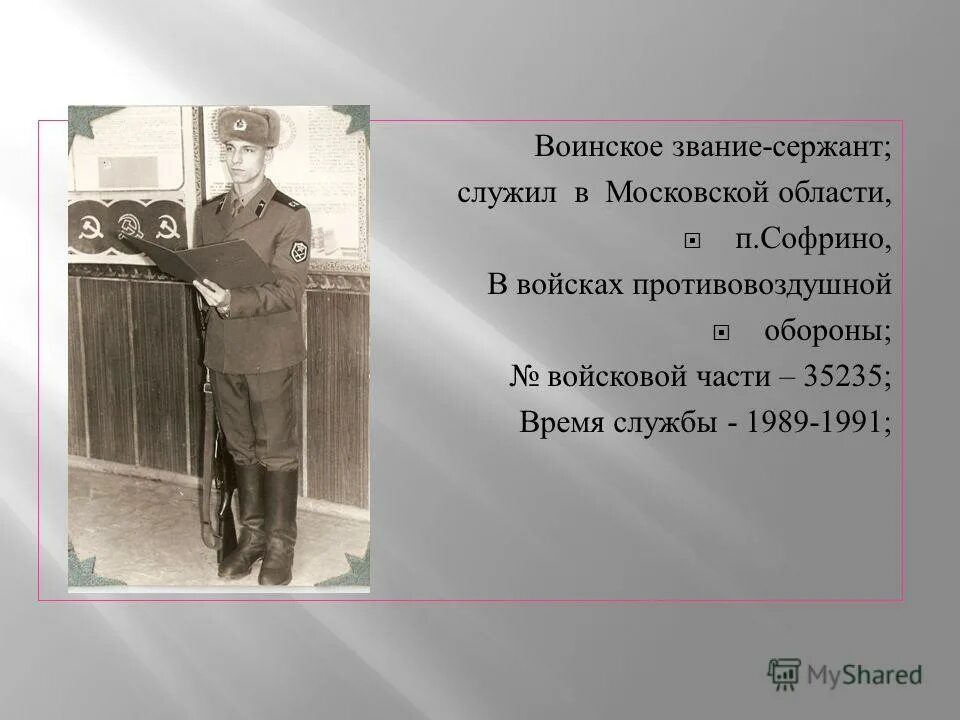 Воинское звание-сержант;
служил в Московской области,
п.Софрино,
В войсках противовоздушной
обороны;
№ войсковой части – 35235;
Время службы - 1989-1991;

MyShared